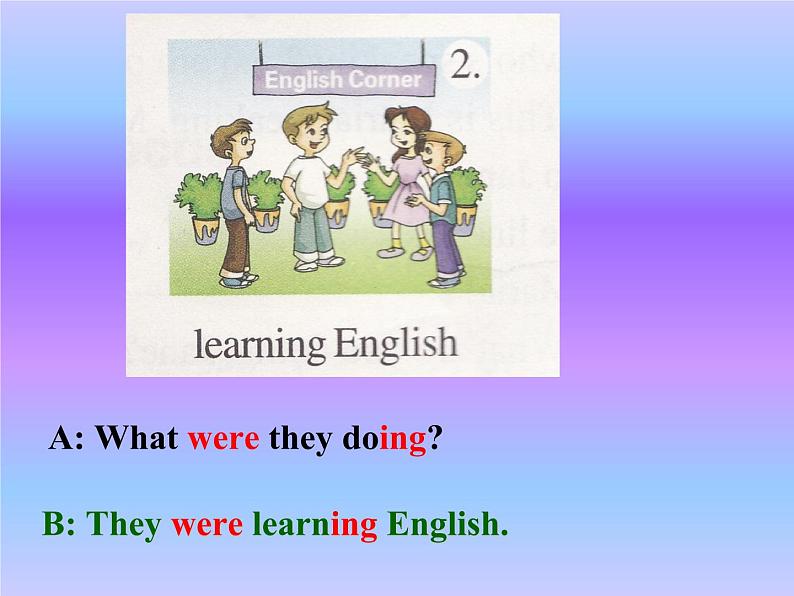 English Corner

2.

learning English

A: What were they doing?

B: They were learning English.